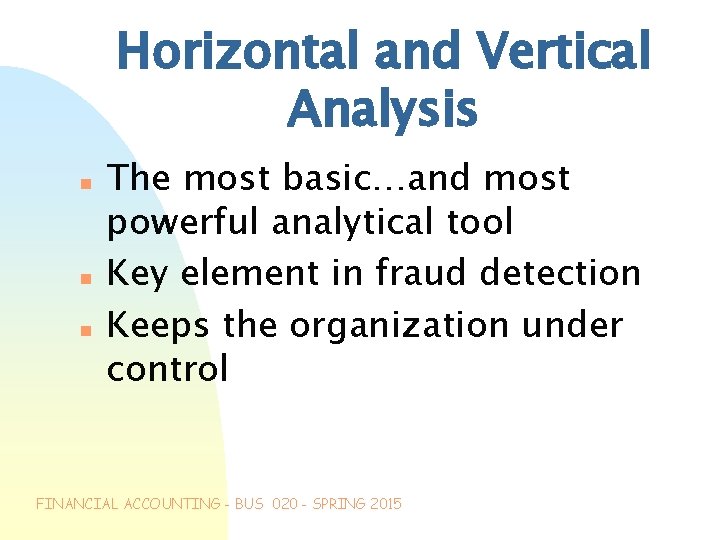 Horizontal and Vertical Analysis

- The most basic…and most powerful analytical tool
- Key element in fraud detection
- Keeps the organization under control

FINANCIAL ACCOUNTING - BUS 020 - SPRING 2015